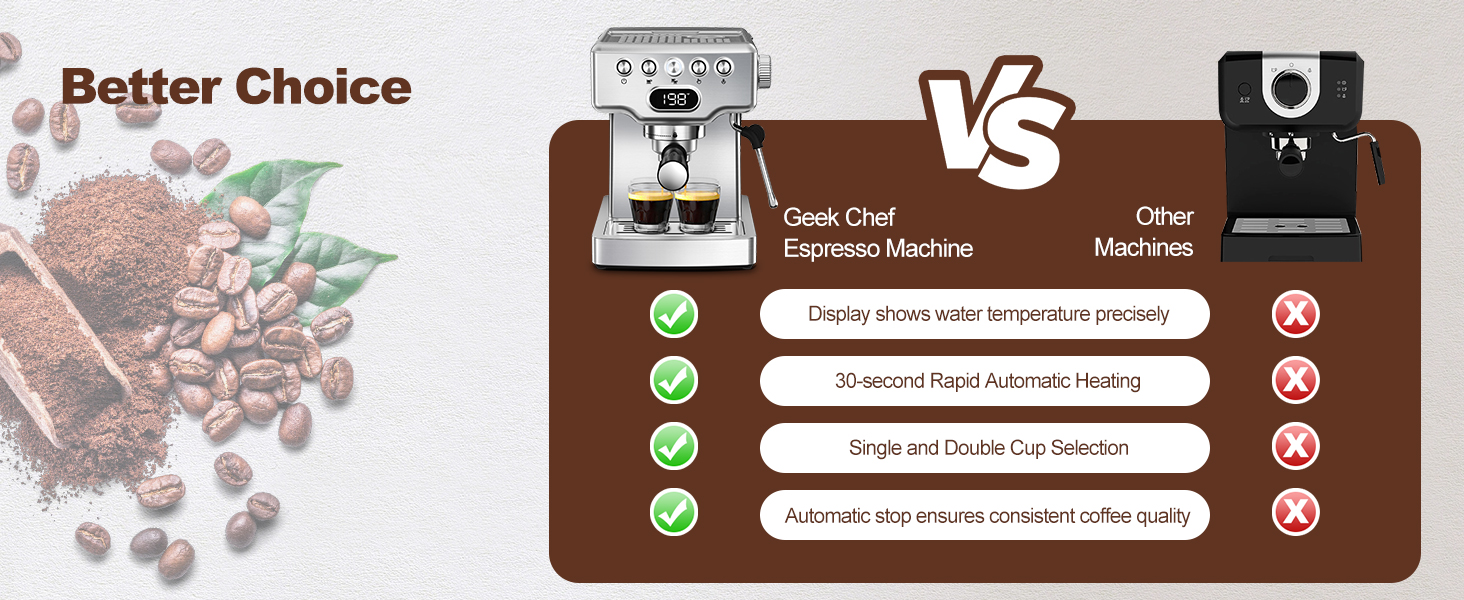 Better Choice

VS

198

Geek Chef Espresso Machine

Other Machines

Display shows water temperature precisely

30-second Rapid Automatic Heating

Single and Double Cup Selection

Automatic stop ensures consistent coffee quality